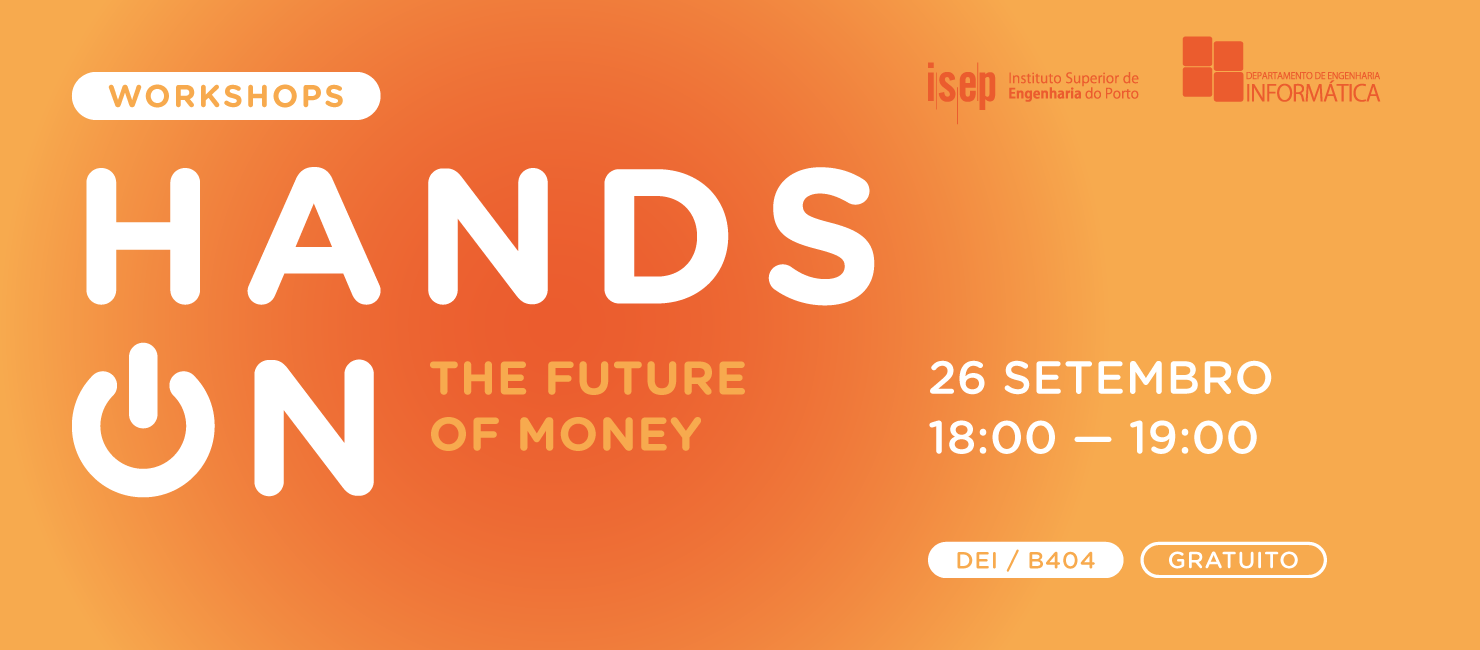 WORKSHOPS

isep Instituto Superior de Engenharia do Porto

DEPARTAMENTO DE ENGENHARIA INFORMÁTICA

HANDS ON

THE FUTURE OF MONEY

26 SETEMBRO
18:00 — 19:00

DEI / B404

GRATUITO